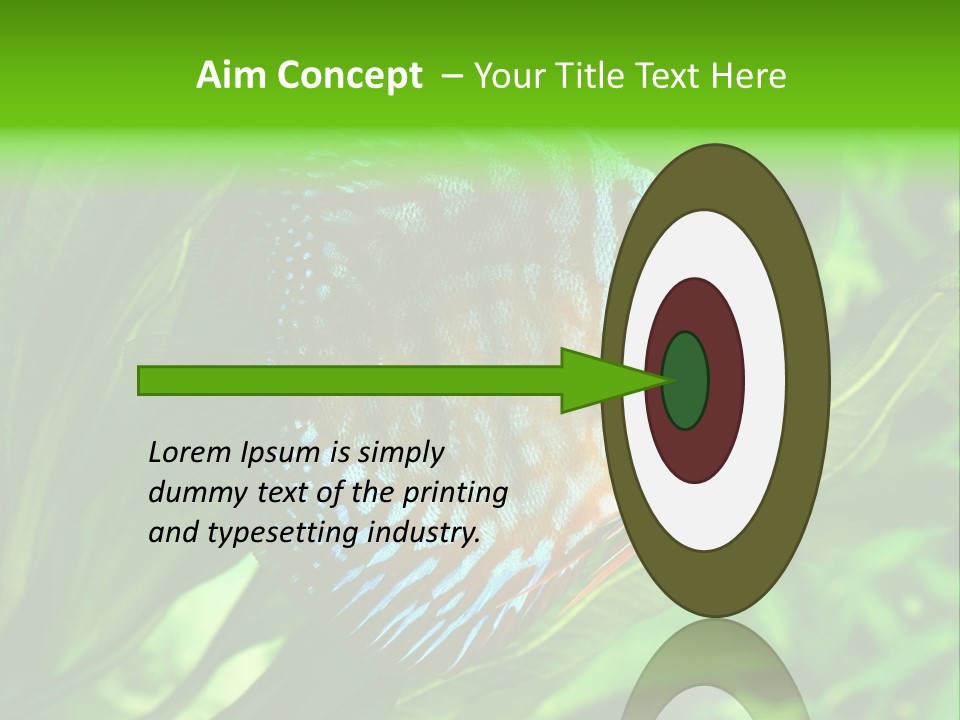 Aim Concept – Your Title Text Here

Lorem Ipsum is simply dummy text of the printing and typesetting industry.